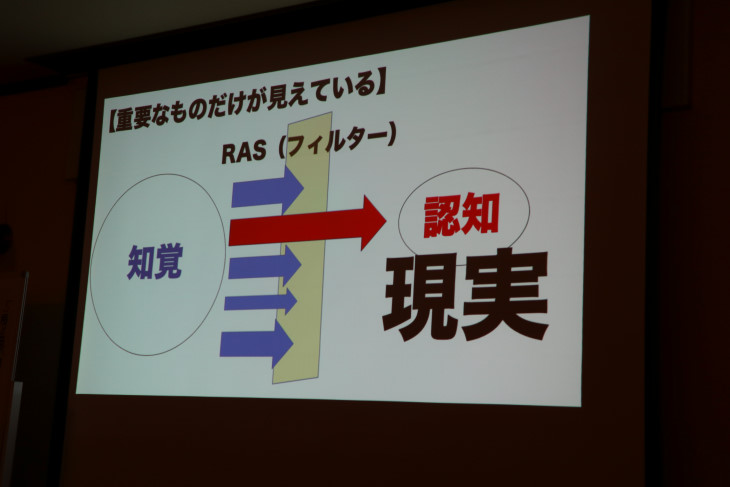 【重要なものだけが見えている】

RAS（フィルター）

知覚

認知

現実